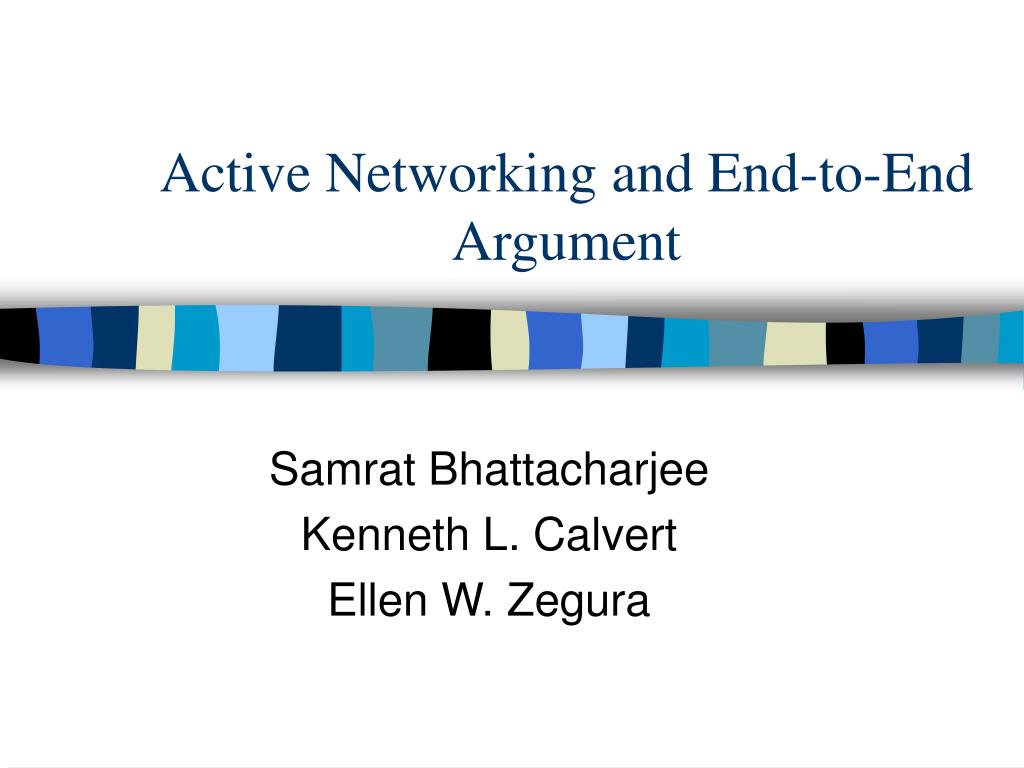 Active Networking and End-to-End Argument

Samrat Bhattacharjee
Kenneth L. Calvert
Ellen W. Zegura